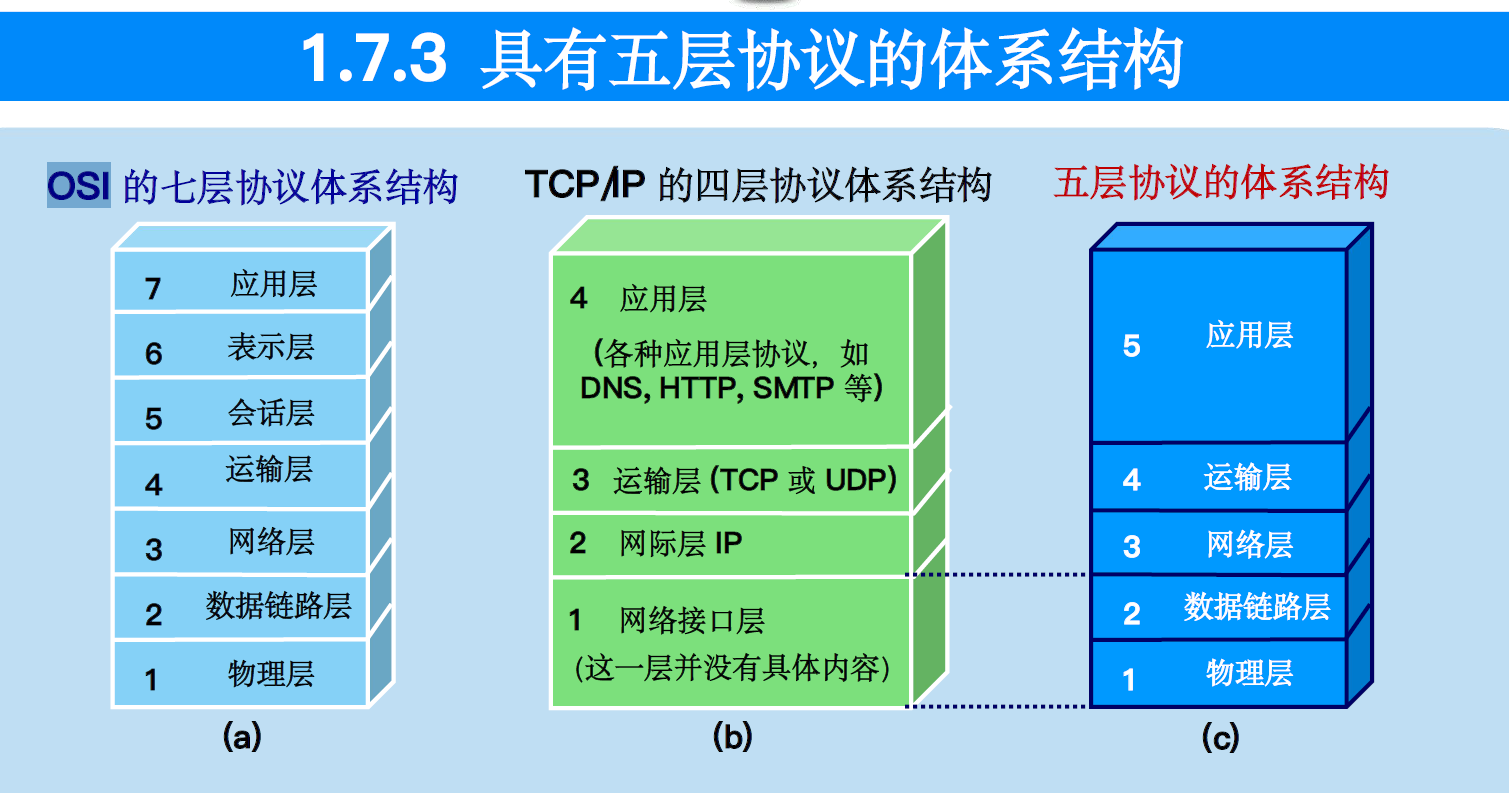 1.7.3 具有五层协议的体系结构

OSI 的七层协议体系结构

7 应用层
6 表示层
5 会话层
4 运输层
3 网络层
2 数据链路层
1 物理层

(a)

TCP/IP 的四层协议体系结构

4 应用层
(各种应用层协议，如 DNS, HTTP, SMTP 等)
3 运输层 (TCP 或 UDP)
2 网际层 IP
1 网络接口层
(这一层并没有具体内容)

(b)

五层协议的体系结构

5 应用层
4 运输层
3 网络层
2 数据链路层
1 物理层

(c)